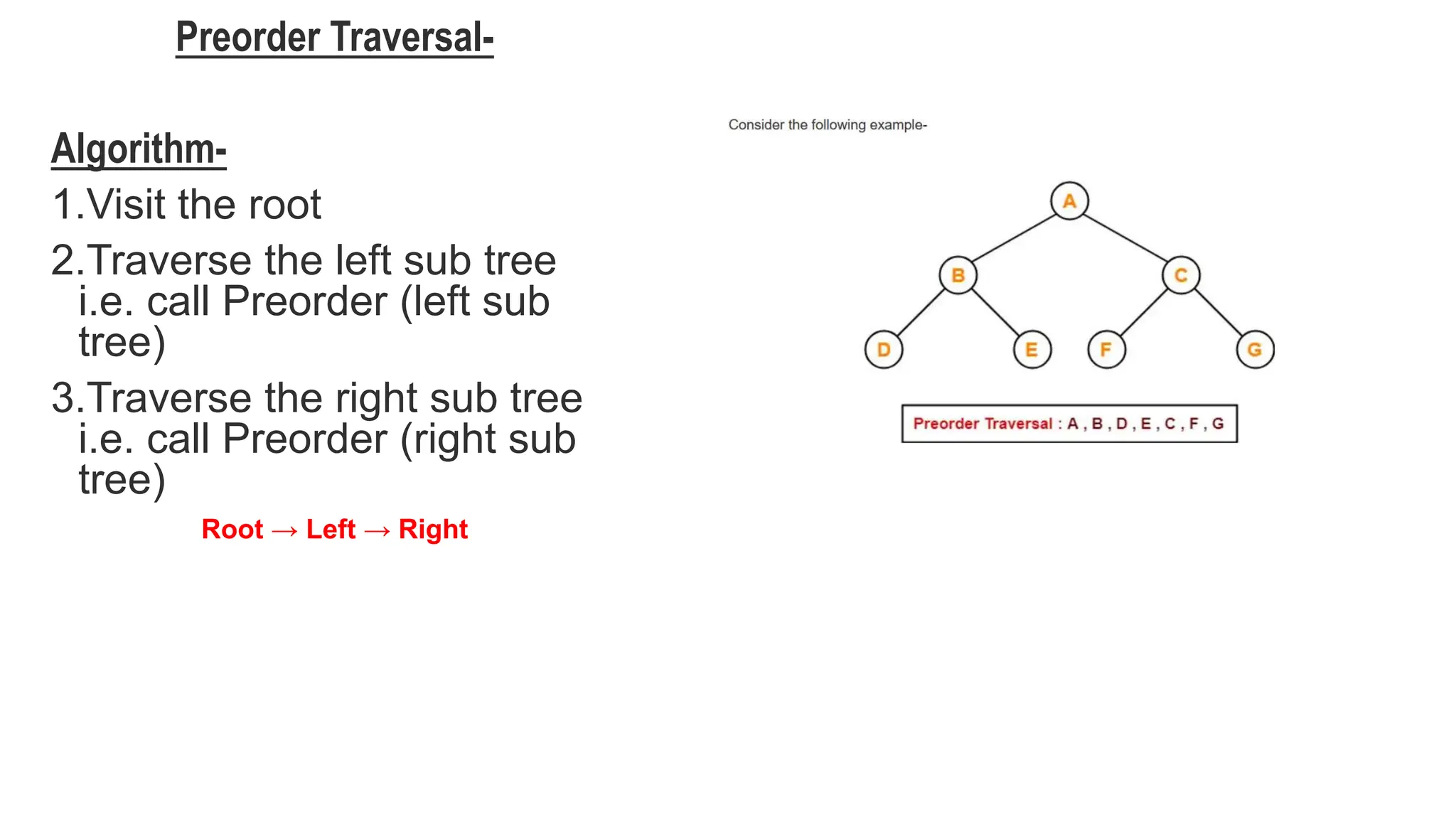 Preorder Traversal-

Algorithm-

1.Visit the root

2.Traverse the left sub tree i.e. call Preorder (left sub tree)

3.Traverse the right sub tree i.e. call Preorder (right sub tree)

Root → Left → Right

Consider the following example-

A

B

C

D

E

F

G

Preorder Traversal : A , B , D , E , C , F , G